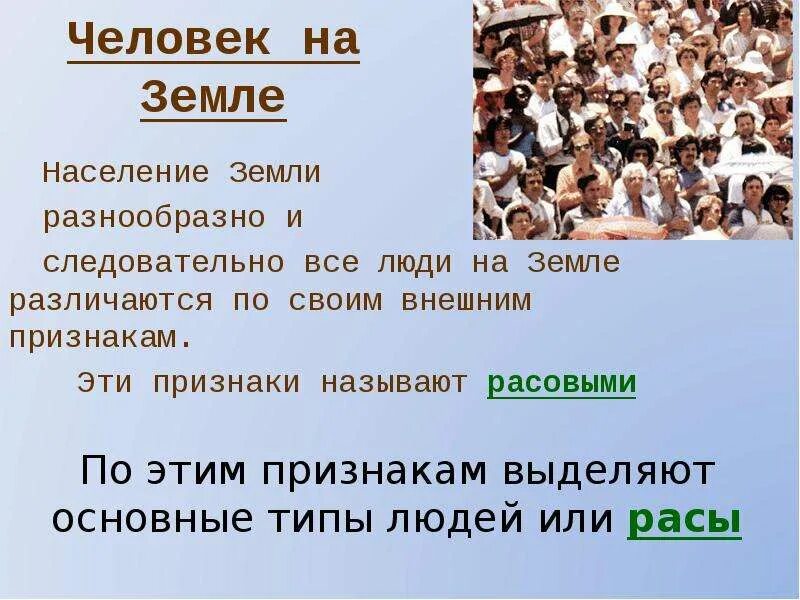 Человек на Земле

Население Земли разнообразно и следовательно все люди на Земле различаются по своим внешним признакам.

Эти признаки называют расовыми

По этим признакам выделяют основные типы людей или расы